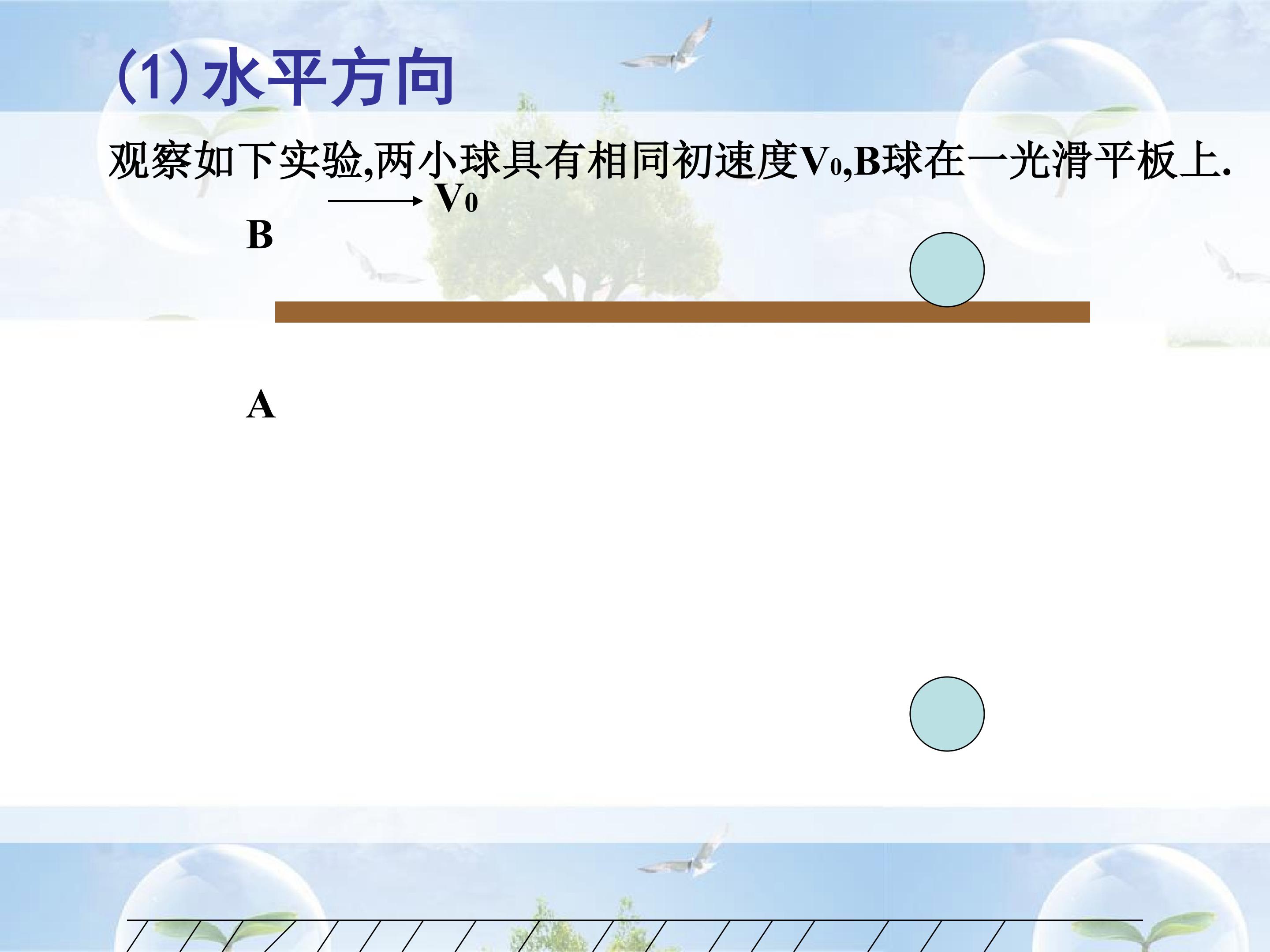 (1)水平方向

观察如下实验,两小球具有相同初速度$V_0$,B球在一光滑平板上.

$V_0$

B

A